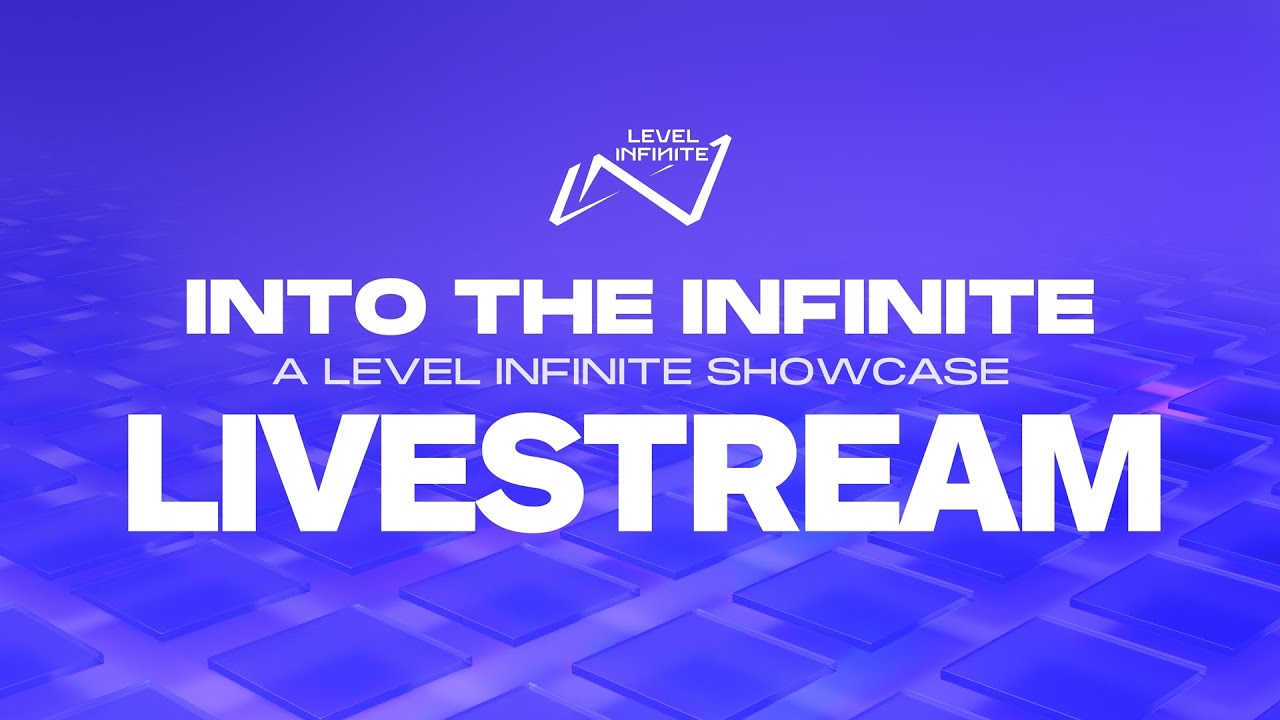 LEVEL INFINITE

INTO THE INFINITE
A LEVEL INFINITE SHOWCASE
LIVESTREAM